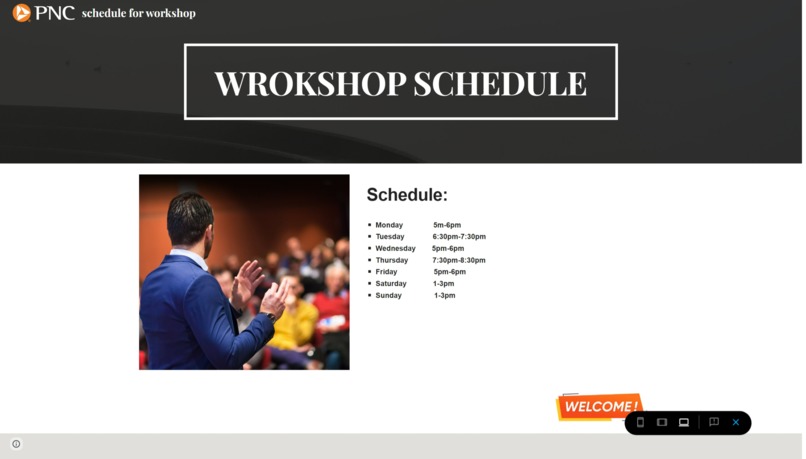 PNC schedule for workshop

WROKSHOP SCHEDULE

Schedule:

- Monday 5m-6pm
- Tuesday 6:30pm-7:30pm
- Wednesday 5pm-6pm
- Thursday 7:30pm-8:30pm
- Friday 5pm-6pm
- Saturday 1-3pm
- Sunday 1-3pm

WELCOME!